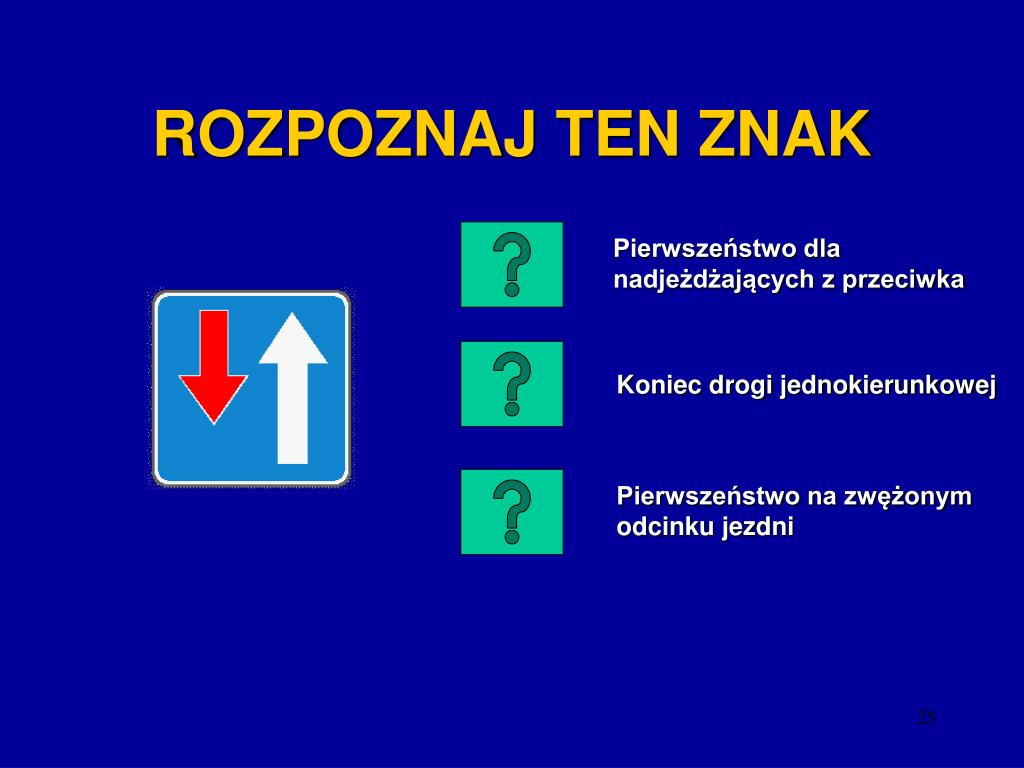 ROZPOZNAJ TEN ZNAK

?

Pierwszeństwo dla nadjeżdżających z przeciwka

?

Koniec drogi jednokierunkowej

?

Pierwszeństwo na zwężonym odcinku jezdni

25